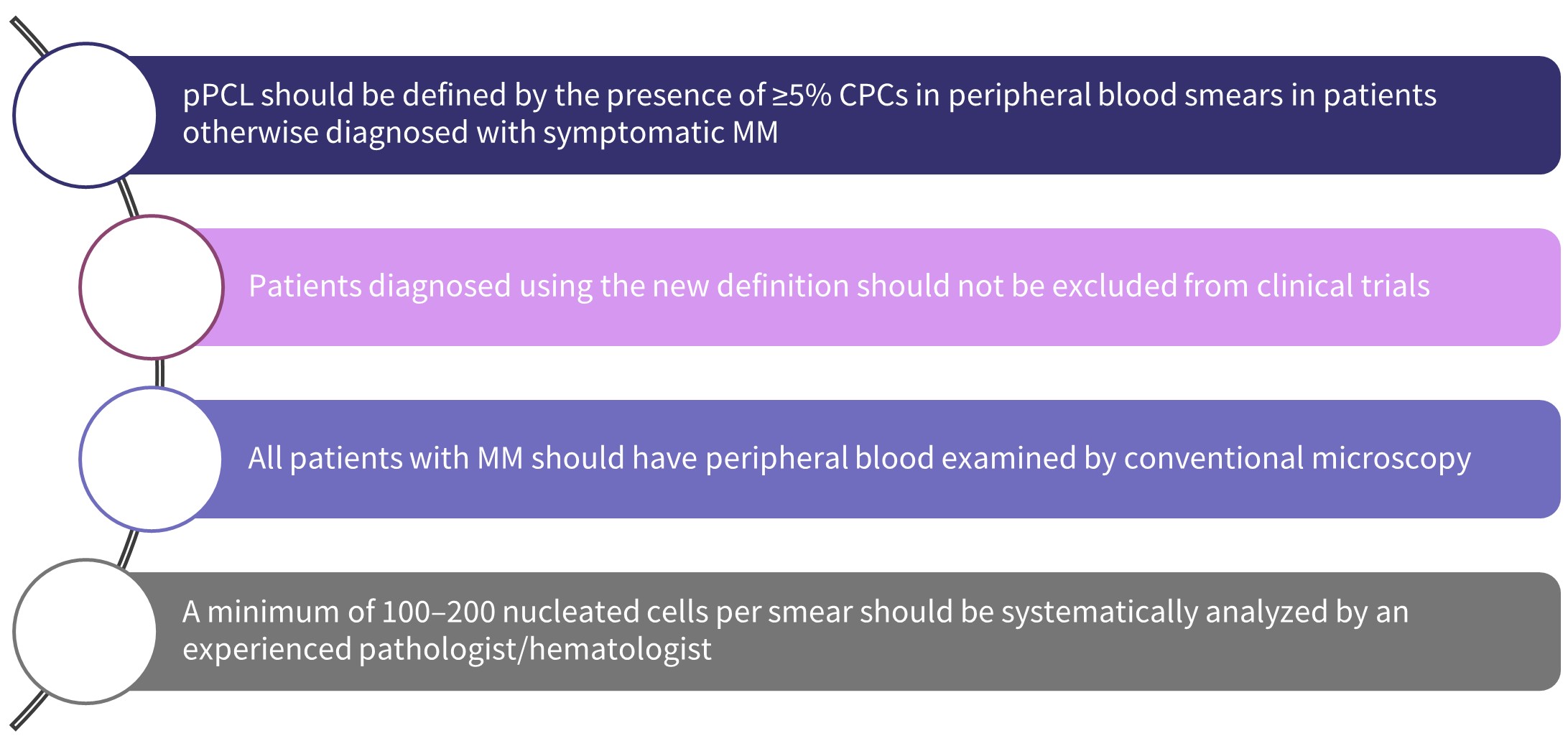 pPCL should be defined by the presence of ≥5% CPCs in peripheral blood smears in patients otherwise diagnosed with symptomatic MM

Patients diagnosed using the new definition should not be excluded from clinical trials

All patients with MM should have peripheral blood examined by conventional microscopy

A minimum of 100–200 nucleated cells per smear should be systematically analyzed by an experienced pathologist/hematologist